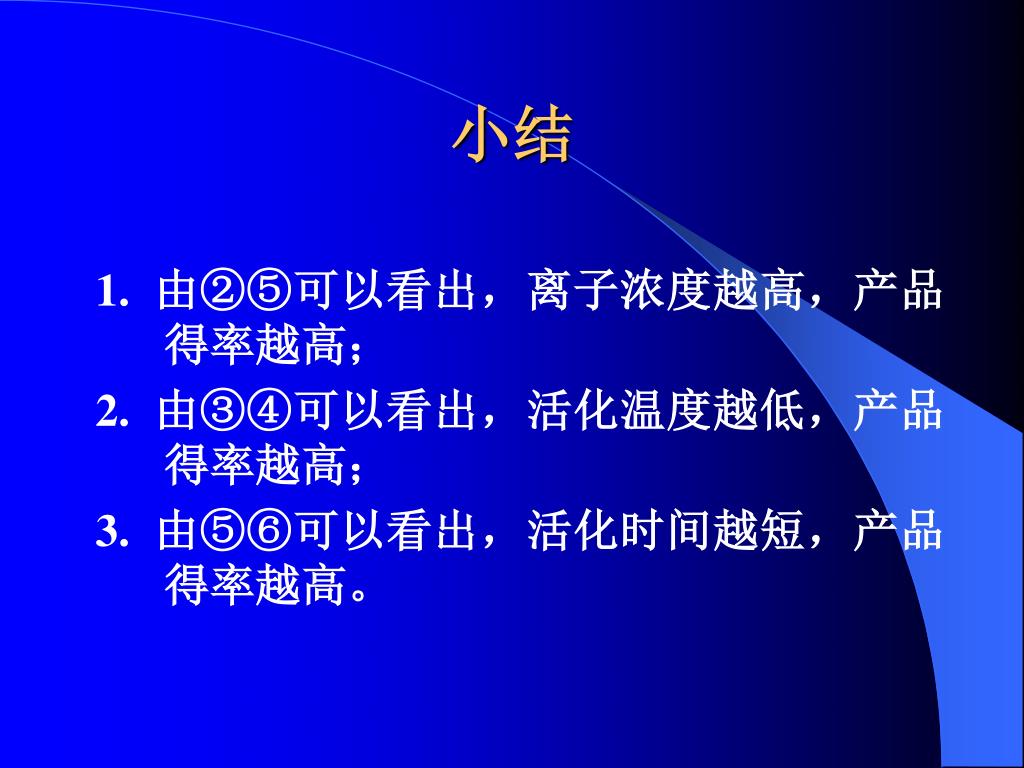 小结

1. 由②⑤可以看出，离子浓度越高，产品得率越高；

2. 由③④可以看出，活化温度越低，产品得率越高；

3. 由⑤⑥可以看出，活化时间越短，产品得率越高。